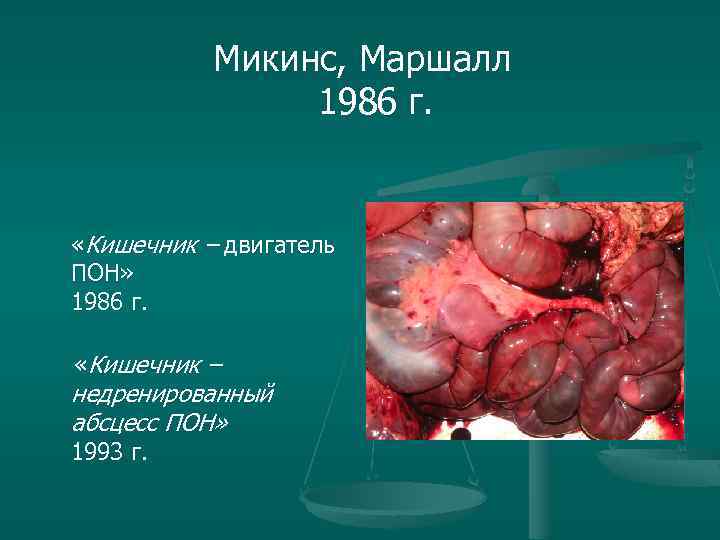 Микинс, Маршалл
1986 г.

«Кишечник – двигатель ПОН»
1986 г.

«Кишечник – недренированный абсцесс ПОН»
1993 г.